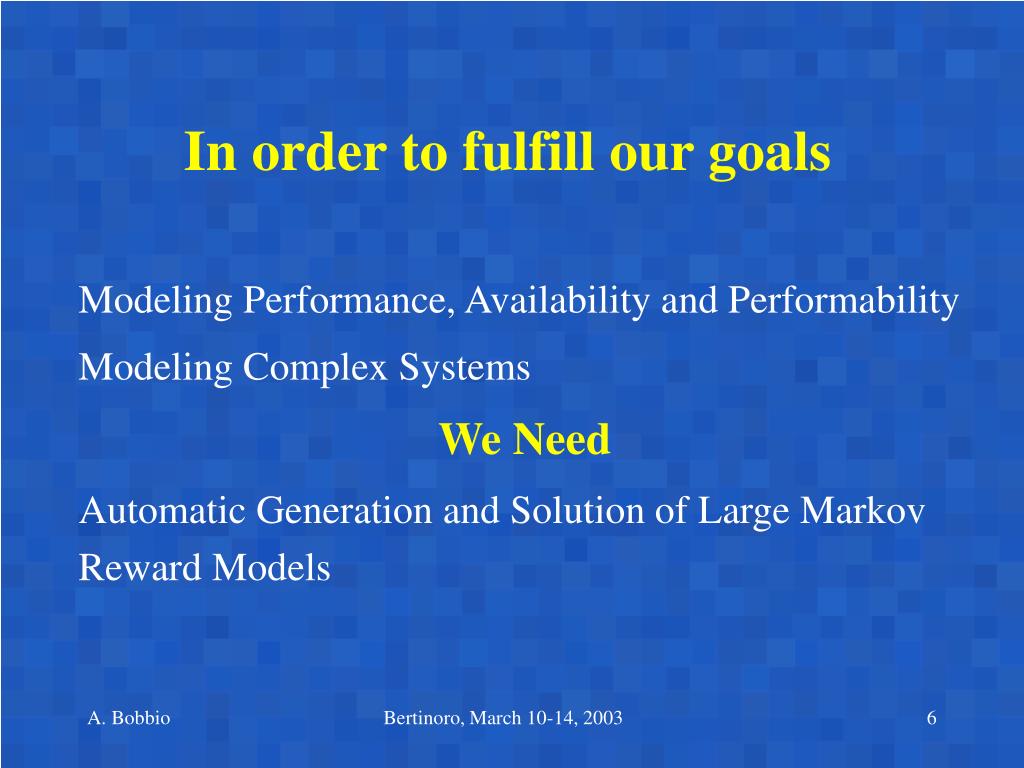 In order to fulfill our goals

Modeling Performance, Availability and Performability

Modeling Complex Systems

We Need

Automatic Generation and Solution of Large Markov Reward Models

A. Bobbio

Bertinoro, March 10-14, 2003

6